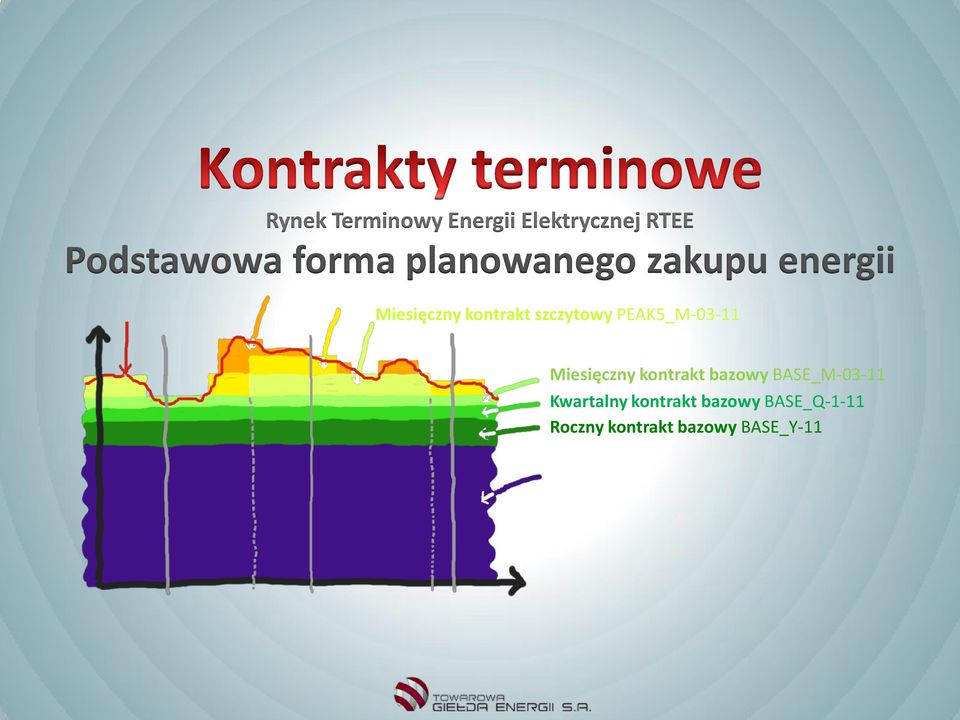 Kontrakty terminowe

Rynek Terminowy Energii Elektrycznej RTEE

Podstawowa forma planowanego zakupu energii

Miesięczny kontrakt szczytowy PEAK5_M-03-11

Miesięczny kontrakt bazowy BASE_M-03-11

Kwartalny kontrakt bazowy BASE_Q-1-11

Roczny kontrakt bazowy BASE_Y-11

TOWAROWA GIEŁDA ENERGII S.A.